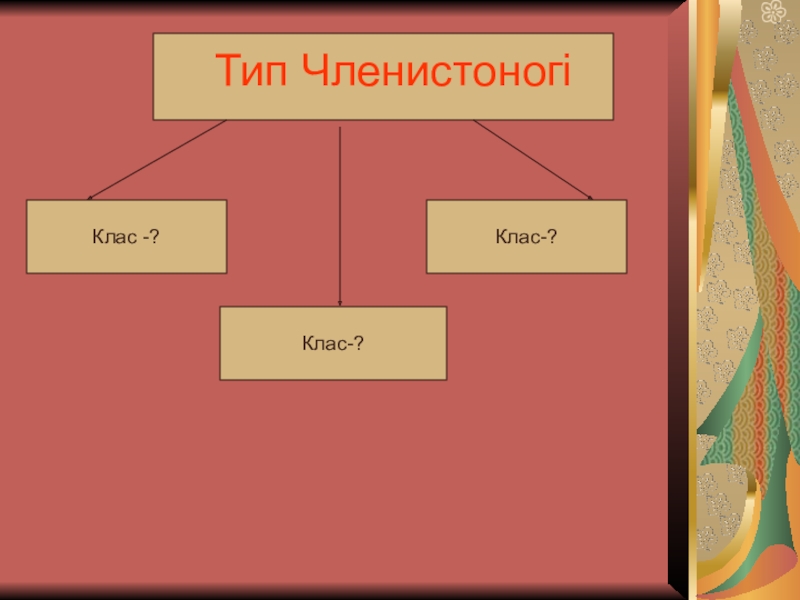 Тип Членистоногі

Клас -?

Клас-?

Клас-?